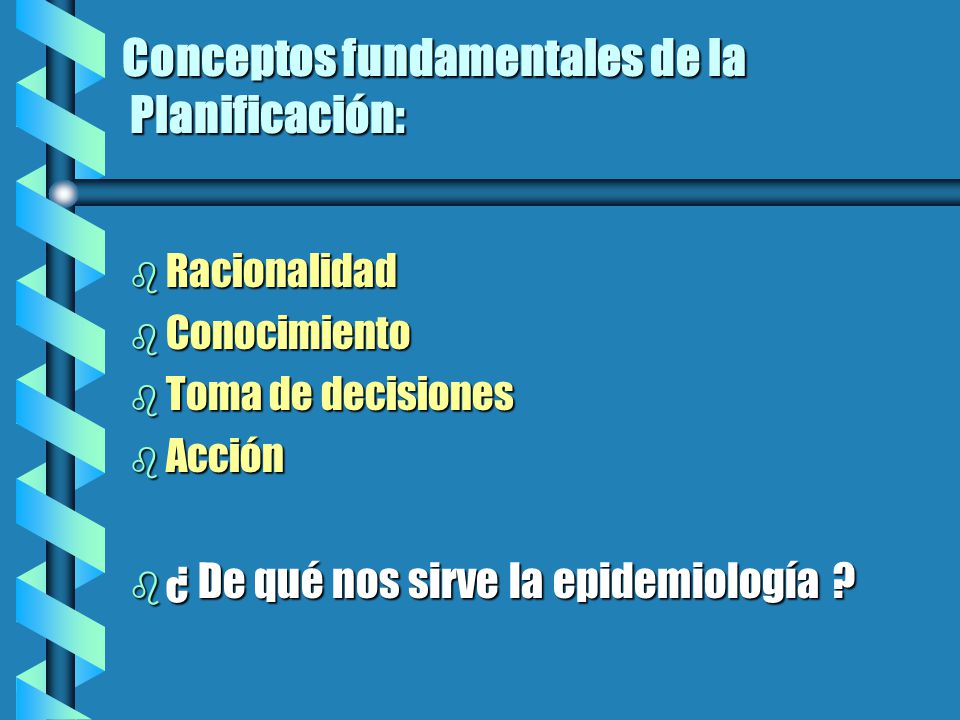 Conceptos fundamentales de la Planificación:

Racionalidad
Conocimiento
Toma de decisiones
Acción

¿ De qué nos sirve la epidemiología ?